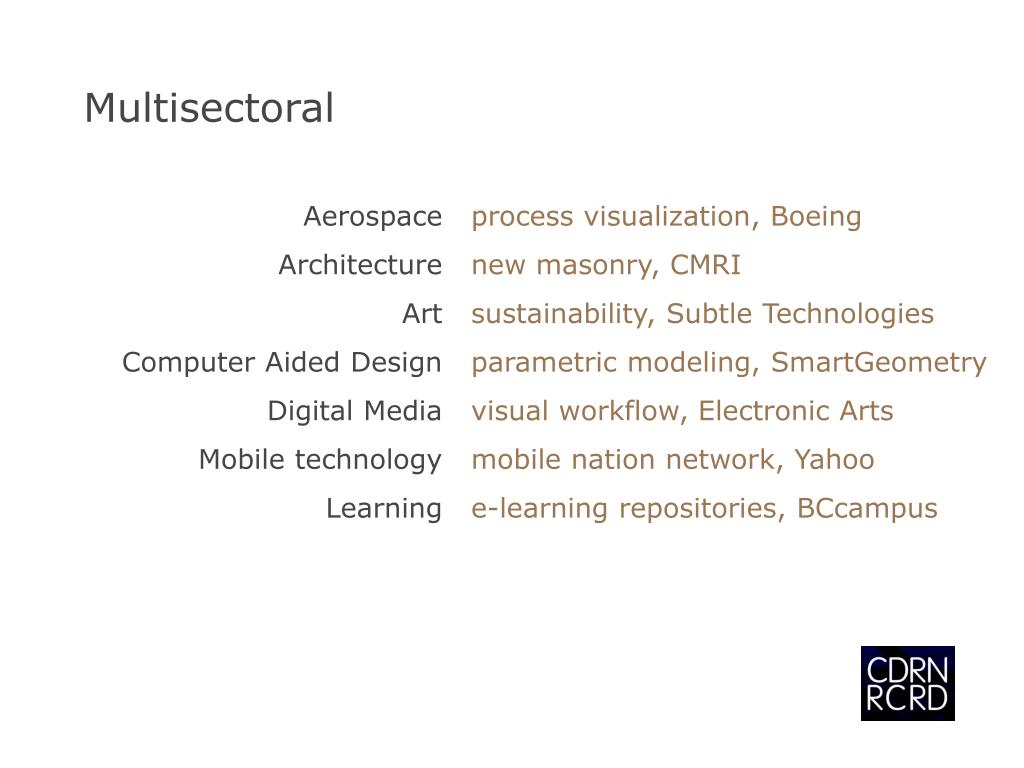 Multisectoral

Aerospace process visualization, Boeing
Architecture new masonry, CMRI
Art sustainability, Subtle Technologies
Computer Aided Design parametric modeling, SmartGeometry
Digital Media visual workflow, Electronic Arts
Mobile technology mobile nation network, Yahoo
Learning e-learning repositories, BCcampus

CDRN
RCRD